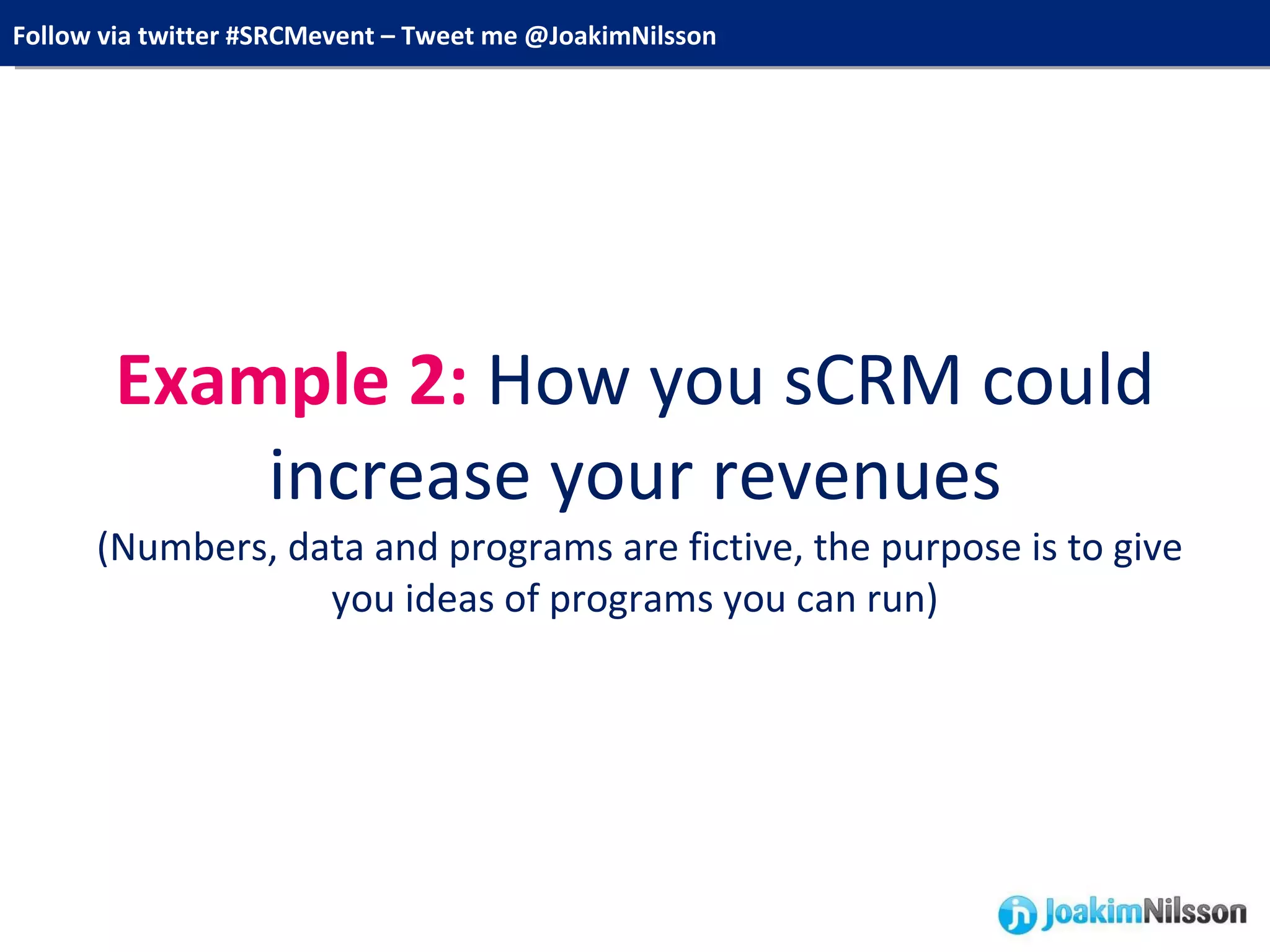 Follow via twitter #SRCMevent – Tweet me @JoakimNilsson

Example 2: How you sCRM could increase your revenues
(Numbers, data and programs are fictive, the purpose is to give you ideas of programs you can run)

jn JoakimNilsson